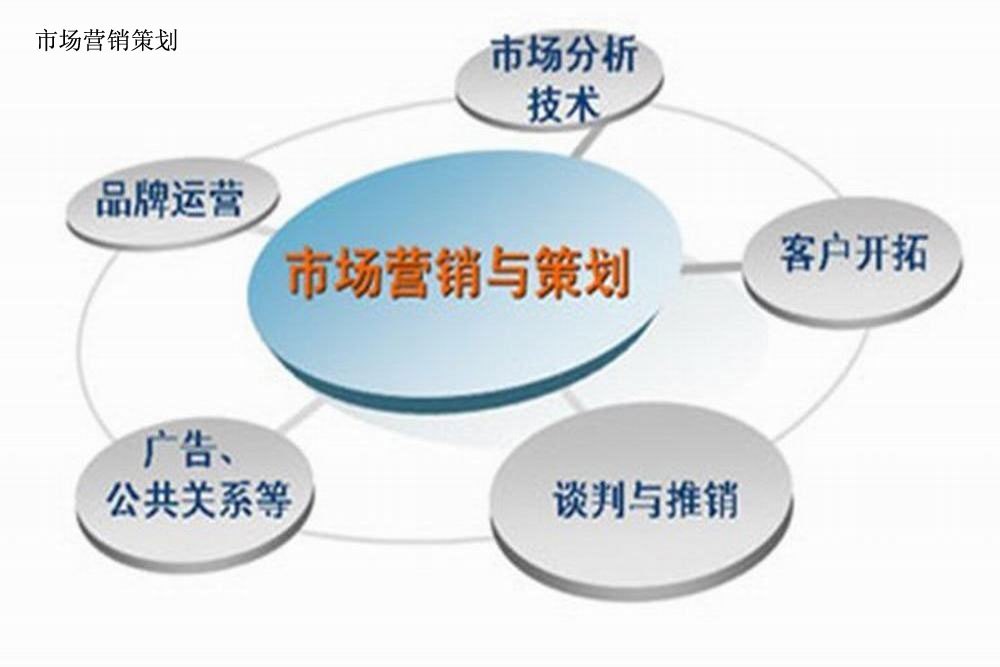 市场营销策划

市场分析技术

品牌运营

市场营销与策划

客户开拓

广告、公共关系等

谈判与推销